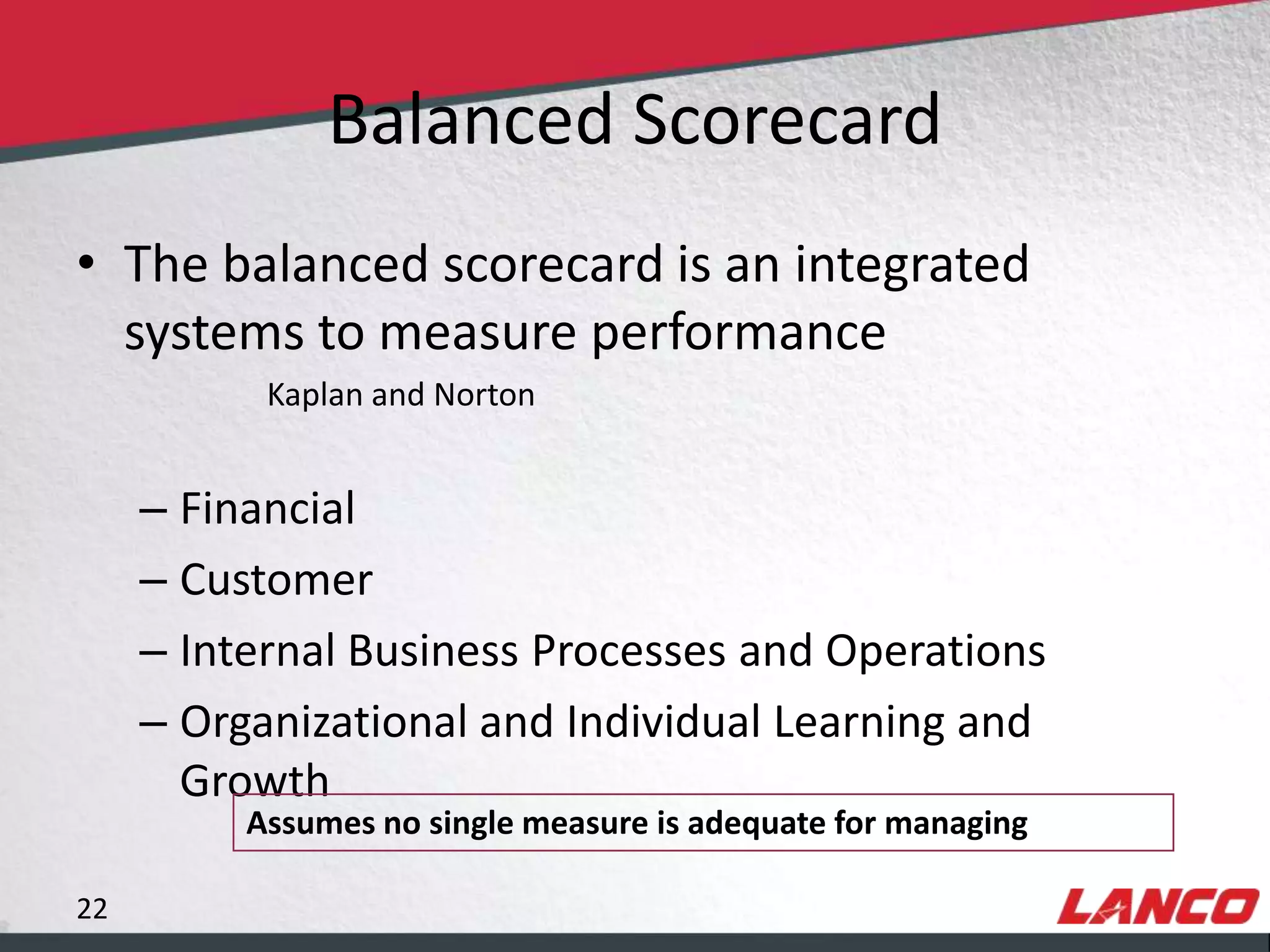 Balanced Scorecard

• The balanced scorecard is an integrated systems to measure performance

Kaplan and Norton

– Financial
– Customer
– Internal Business Processes and Operations
– Organizational and Individual Learning and Growth

Assumes no single measure is adequate for managing

22

LANCO